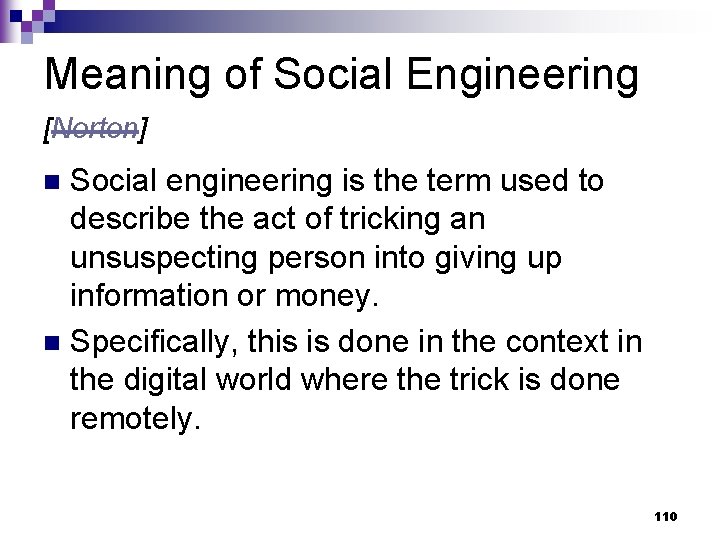 Meaning of Social Engineering

[Norton]

Social engineering is the term used to describe the act of tricking an unsuspecting person into giving up information or money.

Specifically, this is done in the context in the digital world where the trick is done remotely.

110